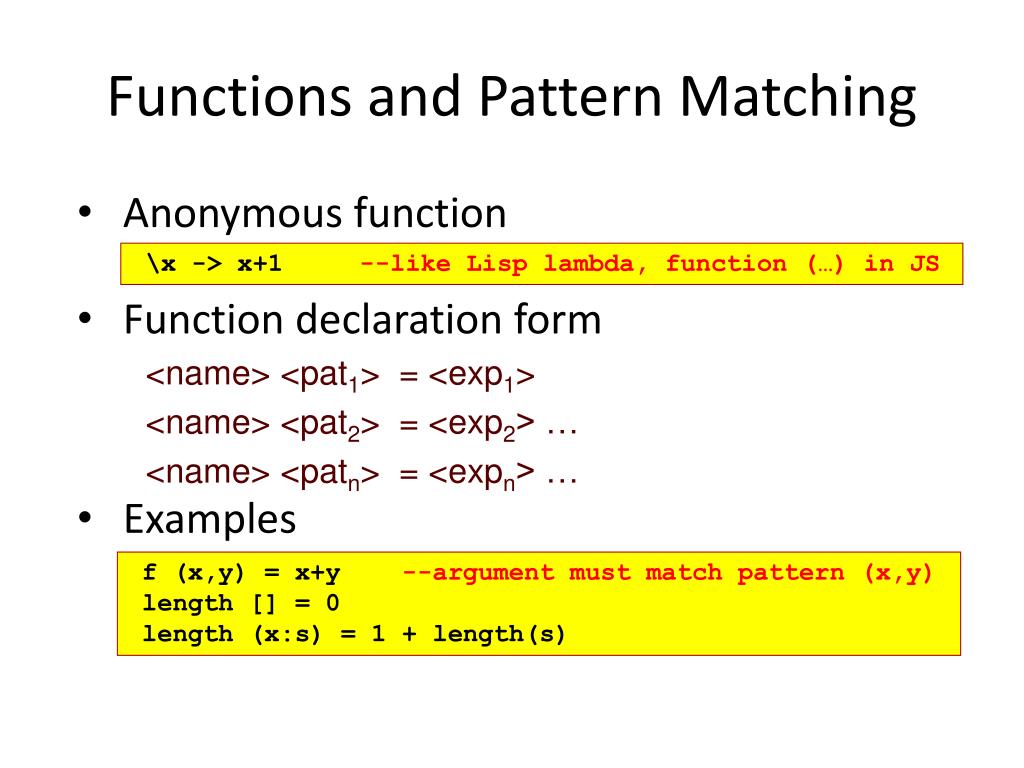 Functions and Pattern Matching

• Anonymous function

\x -> x+1 --like Lisp lambda, function (…) in JS

• Function declaration form

<name> <pat$_1$> = <exp$_1$>

<name> <pat$_2$> = <exp$_2$> …

<name> <pat$_n$> = <exp$_n$> …

• Examples

f (x,y) = x+y --argument must match pattern (x,y)
length [] = 0
length (x:s) = 1 + length(s)